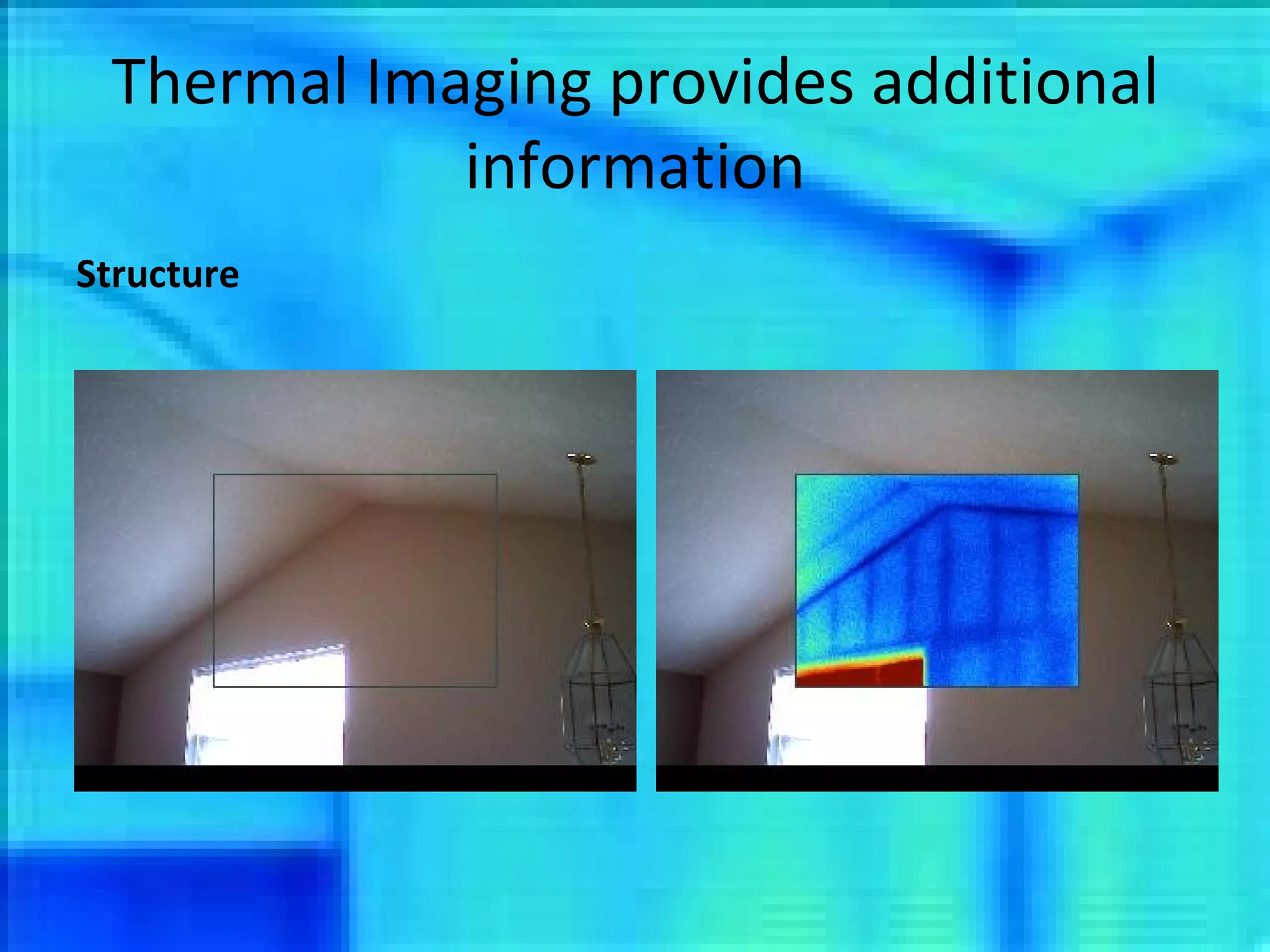 Thermal Imaging provides additional information

Structure